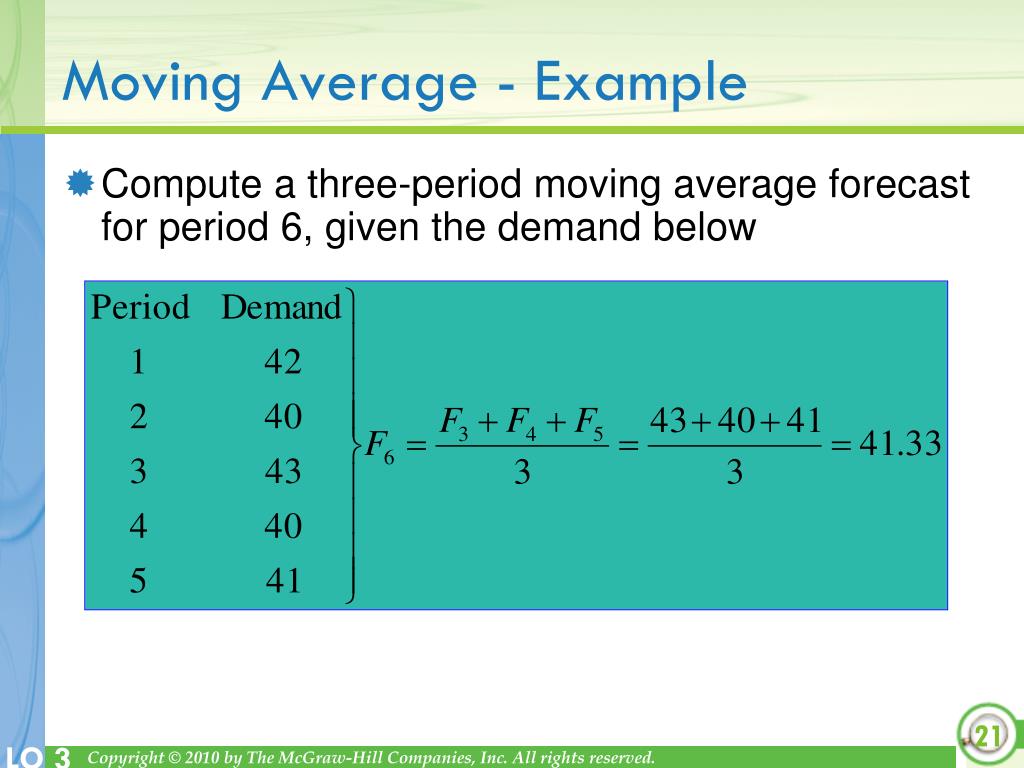 Moving Average - Example

Compute a three-period moving average forecast for period 6, given the demand below

| Period | Demand |
|---|---|
| 1 | 42 |
| 2 | 40 |
| 3 | 43 |
| 4 | 40 |
| 5 | 41 |

$F_6 = \frac{F_3 + F_4 + F_5}{3} = \frac{43 + 40 + 41}{3} = 41.33$

LO 3

Copyright © 2010 by The McGraw-Hill Companies, Inc. All rights reserved.

21